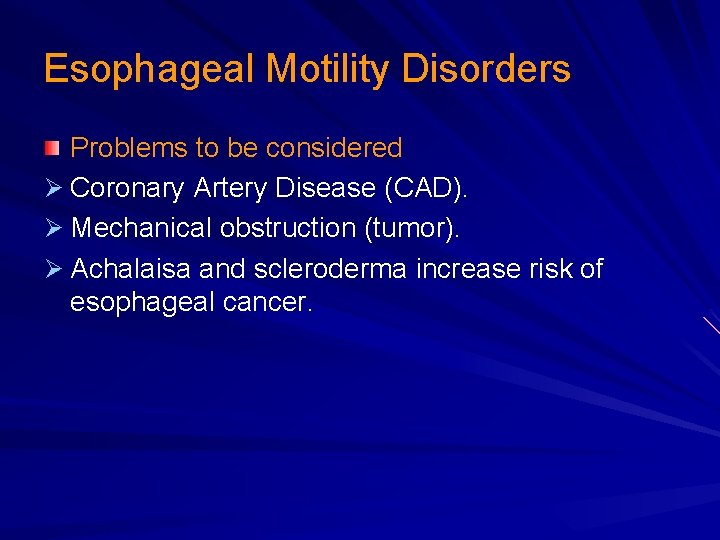 Esophageal Motility Disorders

Problems to be considered

➢ Coronary Artery Disease (CAD).

➢ Mechanical obstruction (tumor).

➢ Achalaisa and scleroderma increase risk of esophageal cancer.